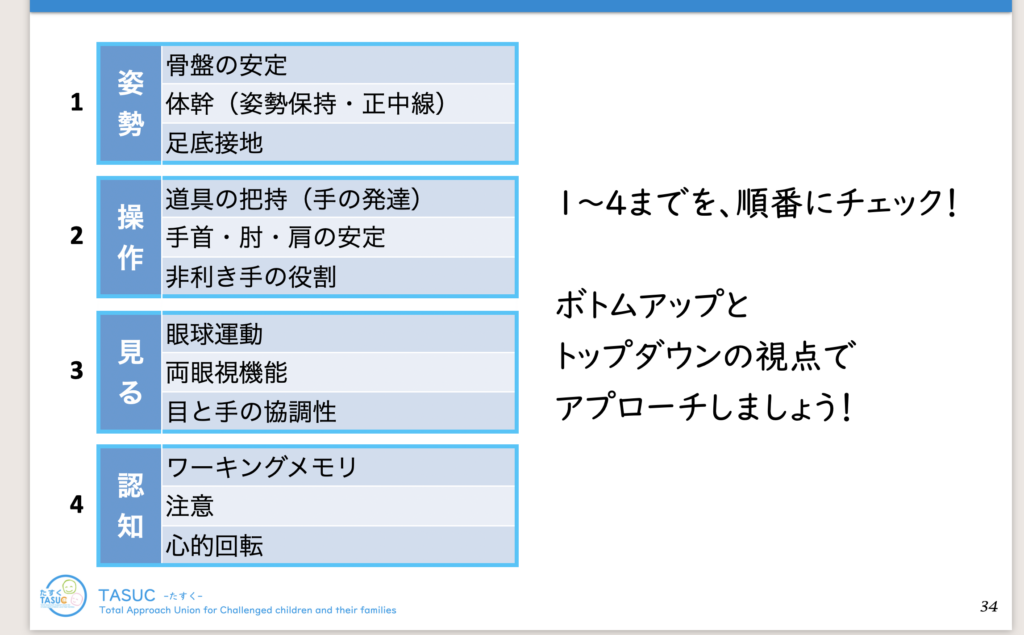 | 1 | 姿勢 | 骨盤の安定 |
|---|---|---|
| | | 体幹（姿勢保持・正中線） |
| | | 足底接地 |
| 2 | 操作 | 道具の把持（手の発達） |
| | | 手首・肘・肩の安定 |
| | | 非利き手の役割 |
| 3 | 見る | 眼球運動 |
| | | 両眼視機能 |
| | | 目と手の協調性 |
| 4 | 認知 | ワーキングメモリ |
| | | 注意 |
| | | 心的回転 |

1〜4までを、順番にチェック！

ボトムアップと
トップダウンの視点で
アプローチしましょう！

たすく TASUC

TASUC -たすく-
Total Approach Union for Challenged children and their families

34